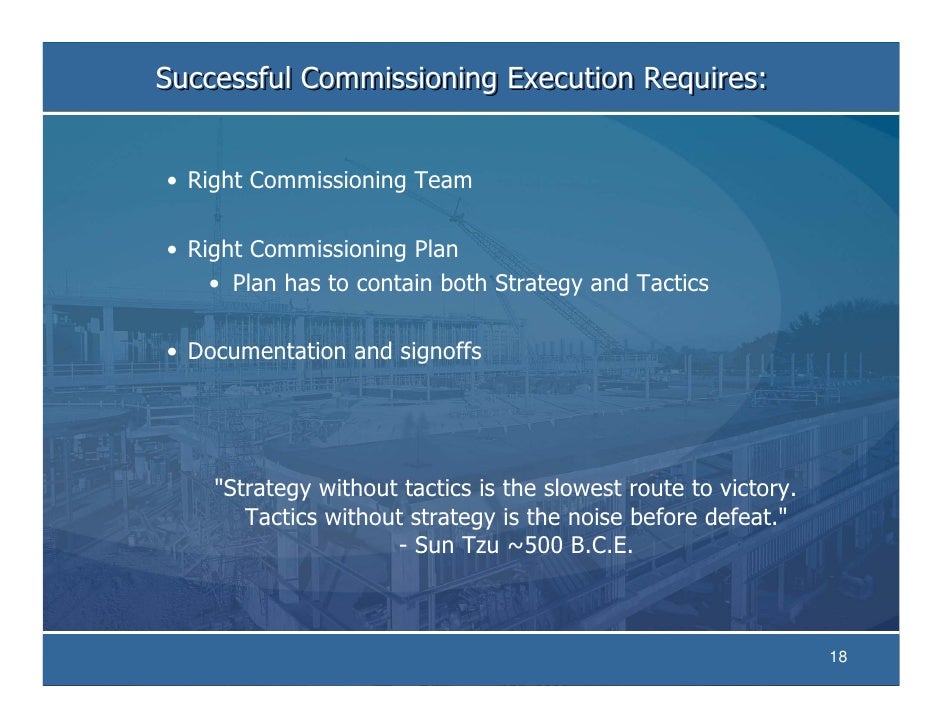 Successful Commissioning Execution Requires:

• Right Commissioning Team

• Right Commissioning Plan
  • Plan has to contain both Strategy and Tactics

• Documentation and signoffs

"Strategy without tactics is the slowest route to victory. Tactics without strategy is the noise before defeat."
- Sun Tzu ~500 B.C.E.

18